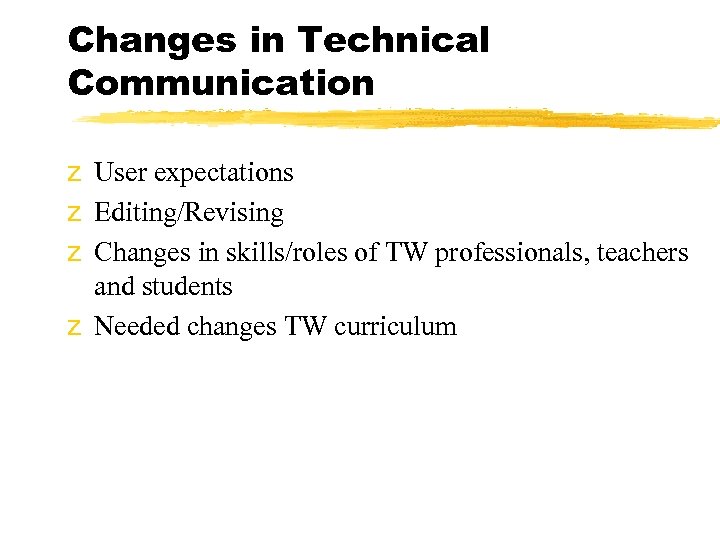 Changes in Technical Communication

z User expectations
z Editing/Revising
z Changes in skills/roles of TW professionals, teachers and students
z Needed changes TW curriculum